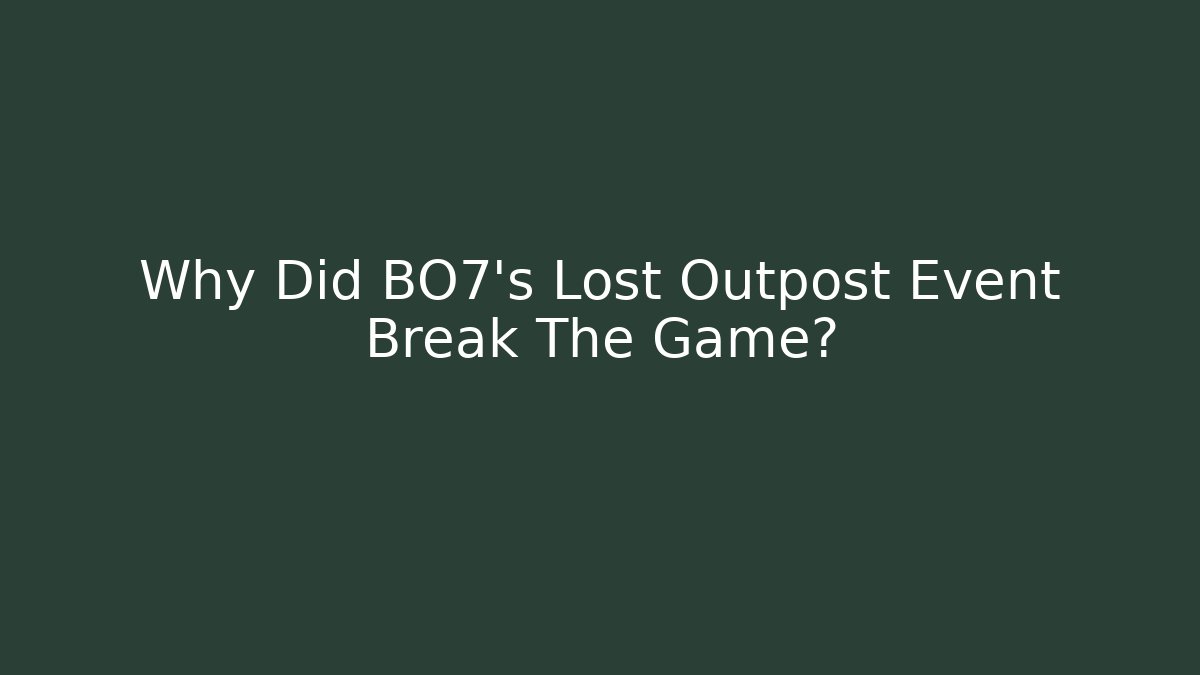 Why Did BO7's Lost Outpost Event Break The Game?